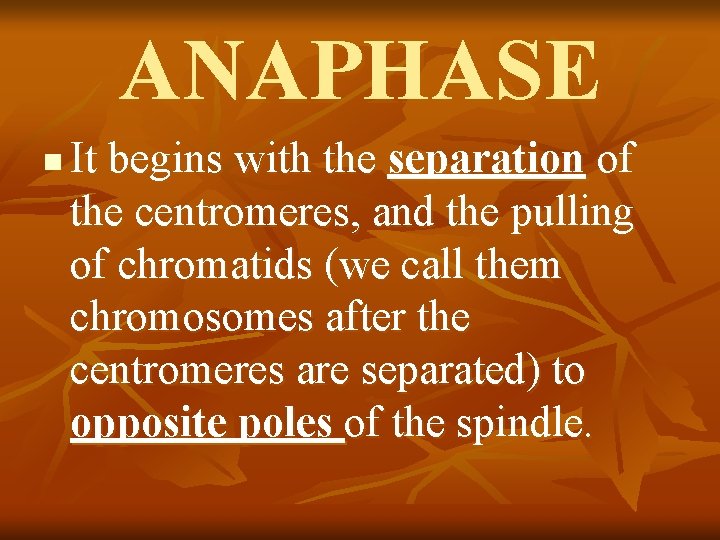 ANAPHASE

It begins with the separation of the centromeres, and the pulling of chromatids (we call them chromosomes after the centromeres are separated) to opposite poles of the spindle.